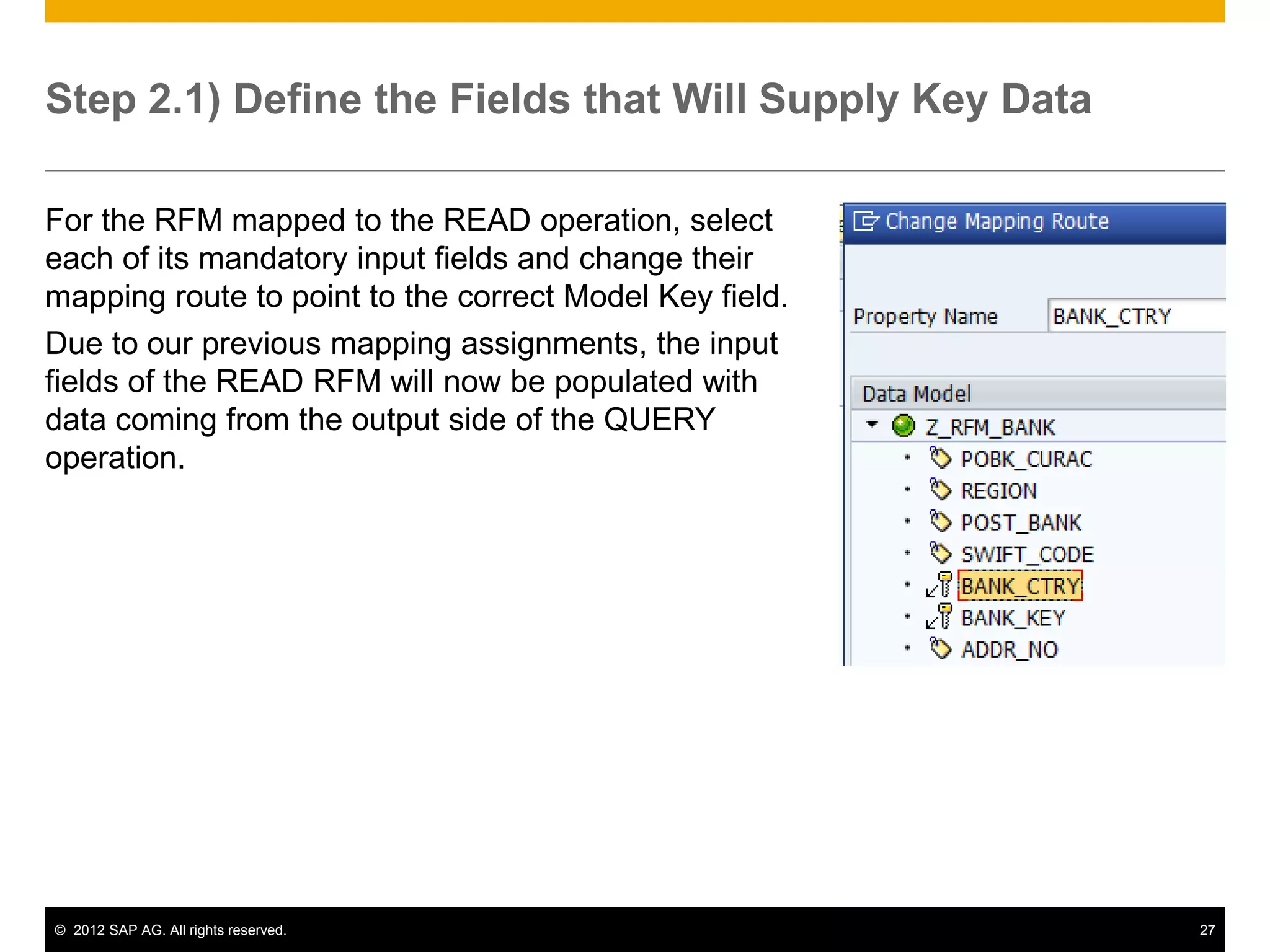 Step 2.1) Define the Fields that Will Supply Key Data

For the RFM mapped to the READ operation, select each of its mandatory input fields and change their mapping route to point to the correct Model Key field.

Due to our previous mapping assignments, the input fields of the READ RFM will now be populated with data coming from the output side of the QUERY operation.

Change Mapping Route

Property Name BANK_CTRY

Data Model

Z_RFM_BANK
POBK_CURAC
REGION
POST_BANK
SWIFT_CODE
BANK_CTRY
BANK_KEY
ADDR_NO

© 2012 SAP AG. All rights reserved. 27